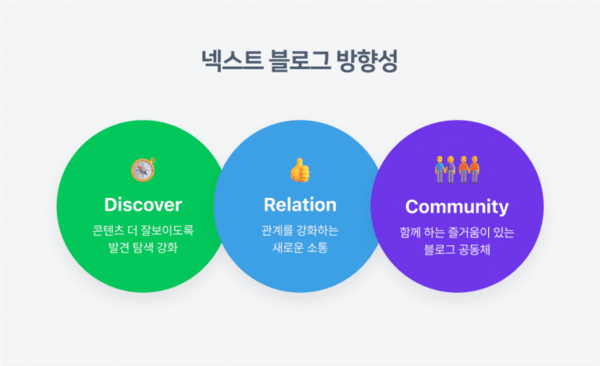 넥스트 블로그 방향성

Discover
콘텐츠 더 잘보이도록
발견 탐색 강화

Relation
관계를 강화하는
새로운 소통

Community
함께 하는 즐거움이 있는
블로그 공동체